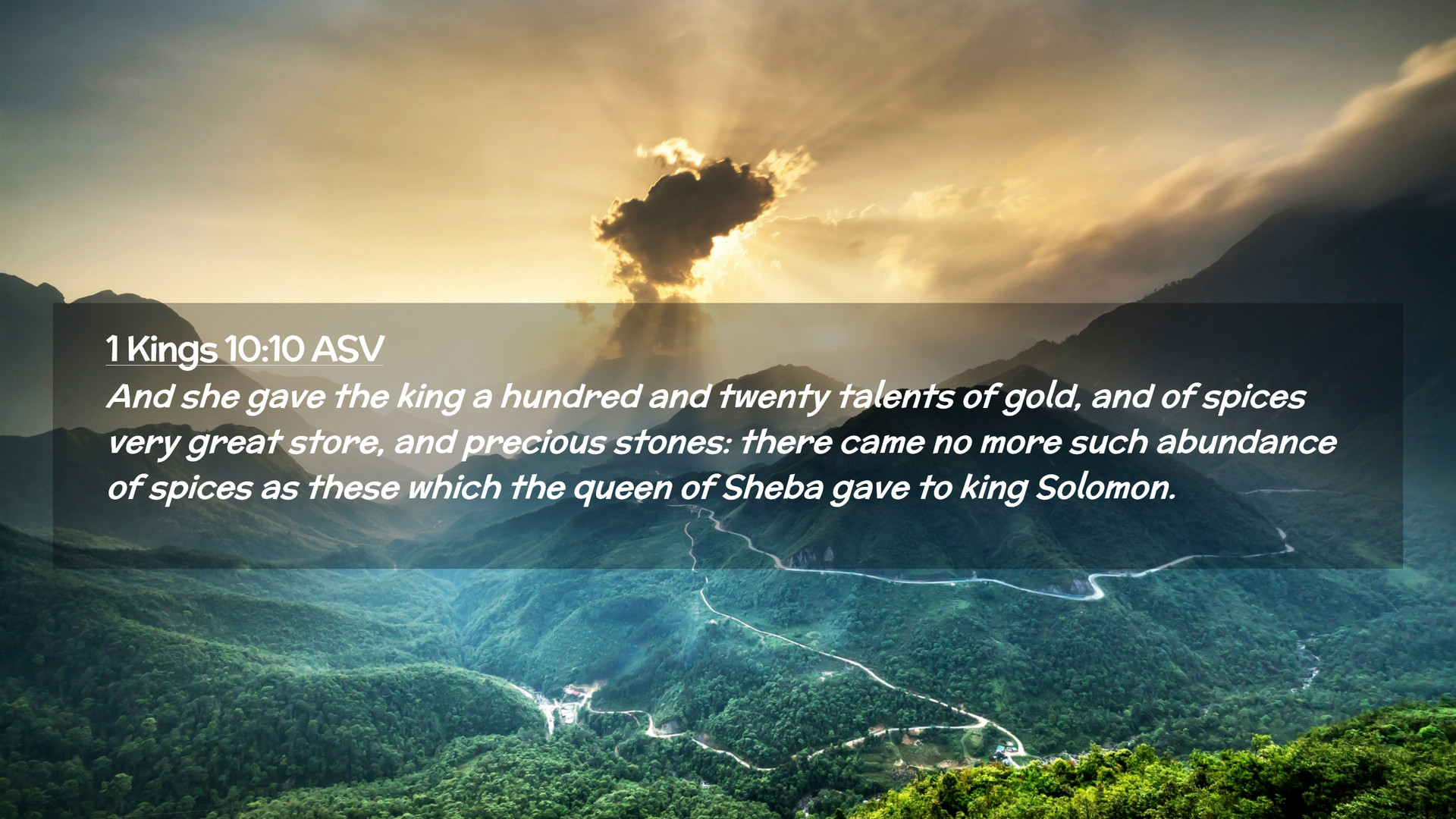 1 Kings 10:10 ASV

And she gave the king a hundred and twenty talents of gold, and of spices very great store, and precious stones: there came no more such abundance of spices as these which the queen of Sheba gave to king Solomon.